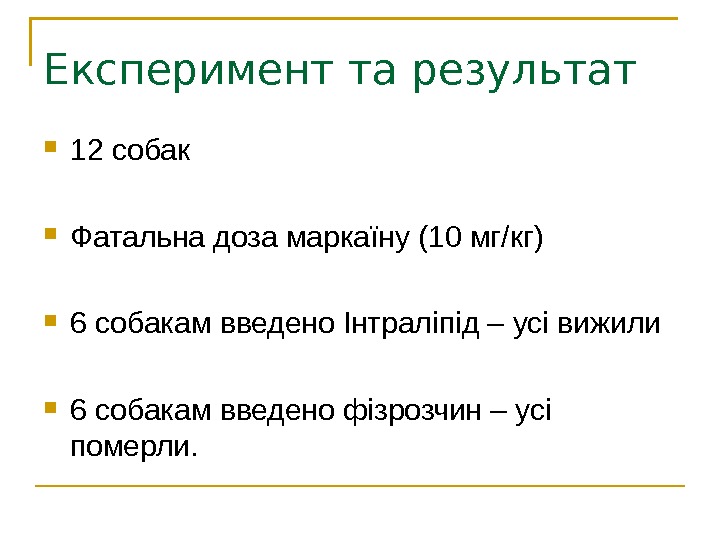 Експеримент та результат

12 собак

Фатальна доза маркаїну (10 мг/кг)

6 собакам введено Інтраліпід – усі вижили

6 собакам введено фізрозчин – усі померли.